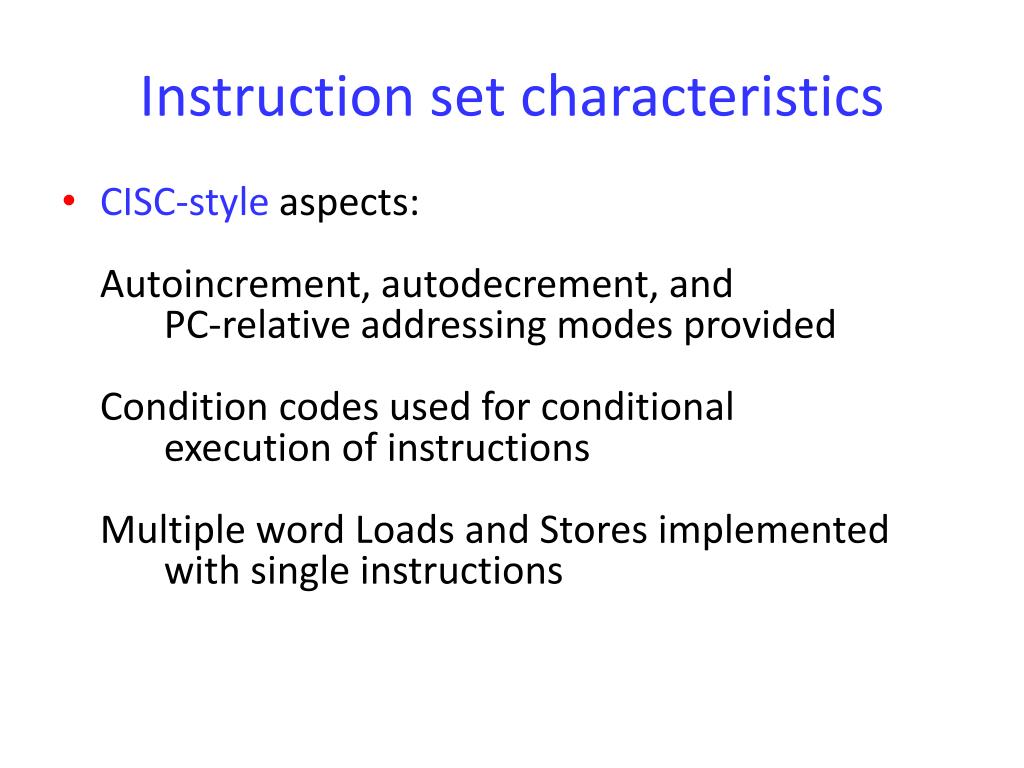 Instruction set characteristics

• CISC-style aspects:

Autoincrement, autodecrement, and PC-relative addressing modes provided

Condition codes used for conditional execution of instructions

Multiple word Loads and Stores implemented with single instructions